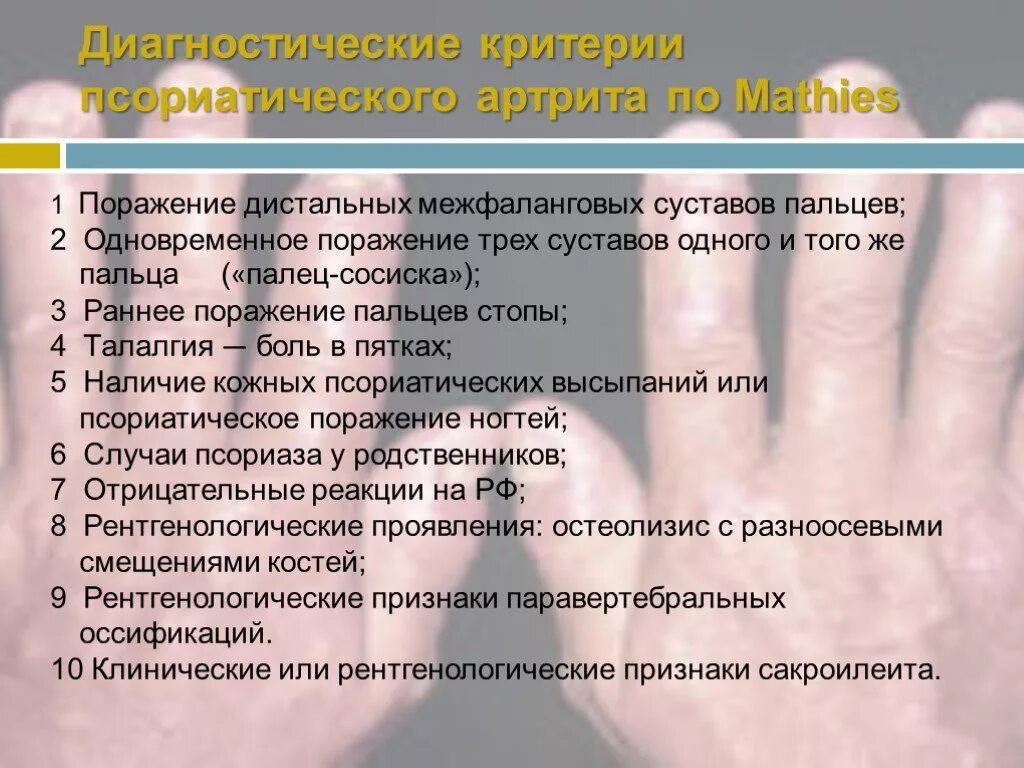 Диагностические критерии псориатического артрита по Mathies

1 Поражение дистальных межфаланговых суставов пальцев;
2 Одновременное поражение трех суставов одного и того же пальца («палец-сосиска»);
3 Раннее поражение пальцев стопы;
4 Талалгия — боль в пятках;
5 Наличие кожных псориатических высыпаний или псориатическое поражение ногтей;
6 Случаи псориаза у родственников;
7 Отрицательные реакции на РФ;
8 Рентгенологические проявления: остеолизис с разноосевыми смещениями костей;
9 Рентгенологические признаки паравертебральных оссификаций.
10 Клинические или рентгенологические признаки сакроилеита.